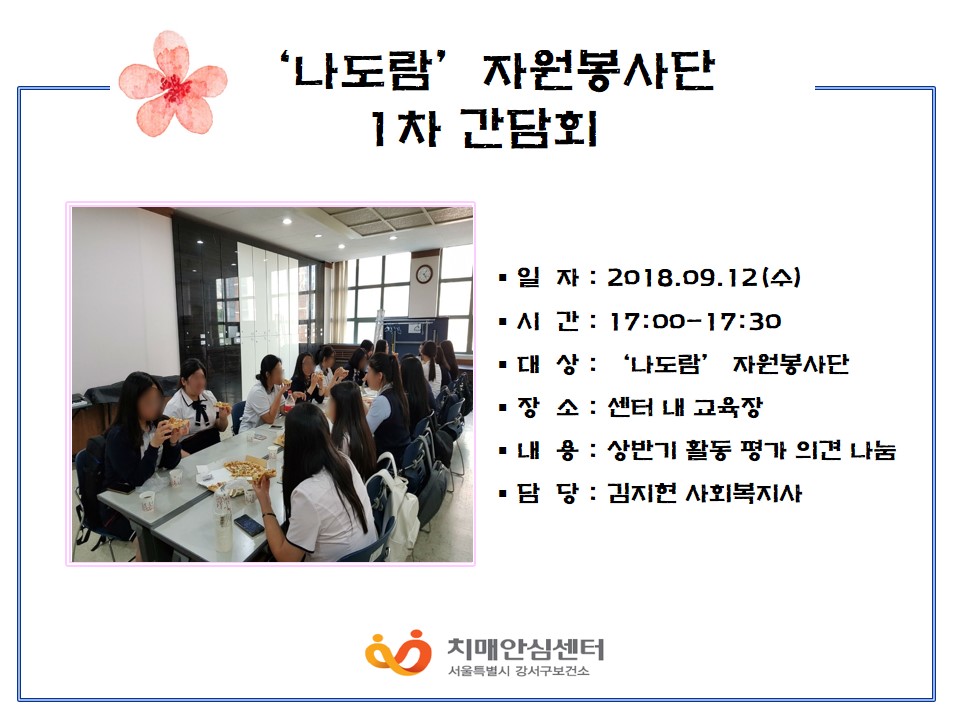 ‘나도람’ 자원봉사단
1차 간담회

▪ 일 자 : 2018.09.12(수)
▪ 시 간 : 17:00-17:30
▪ 대 상 : ‘나도람’ 자원봉사단
▪ 장 소 : 센터 내 교육장
▪ 내 용 : 상반기 활동 평가 의견 나눔
▪ 담 당 : 김지현 사회복지사

치매안심센터
서울특별시 강서구보건소